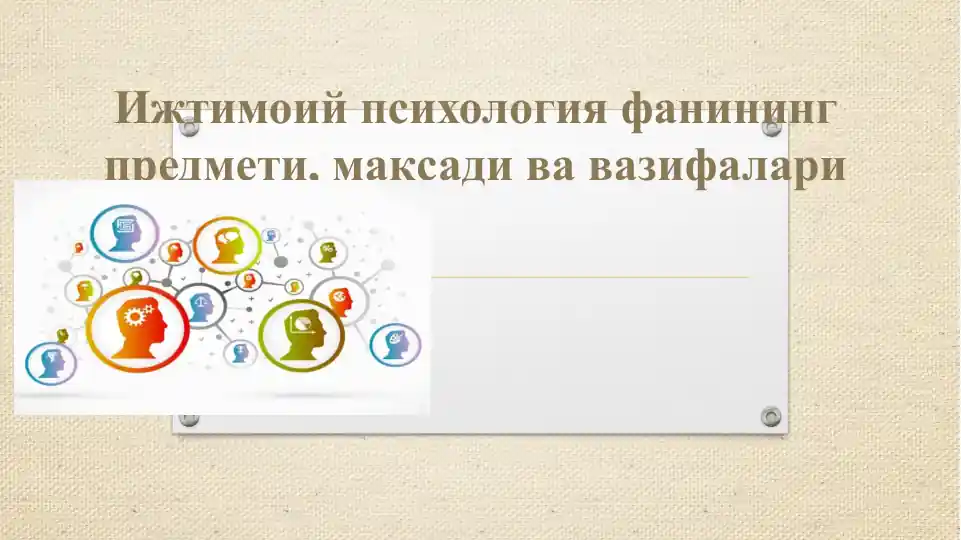 Ижтимоий психология фанининг предмети. максади ва вазифалари